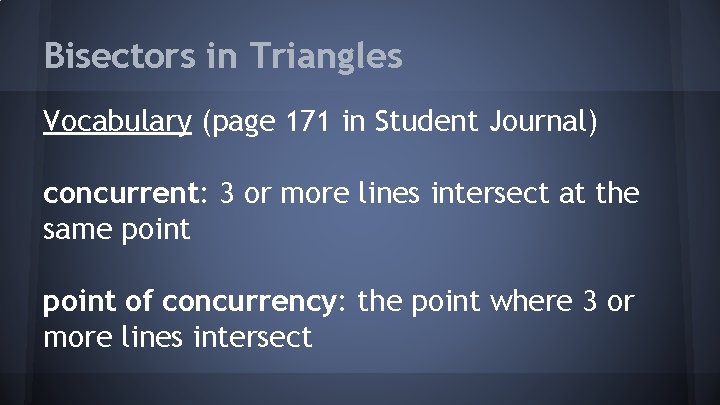 Bisectors in Triangles

Vocabulary (page 171 in Student Journal)

concurrent: 3 or more lines intersect at the same point

point of concurrency: the point where 3 or more lines intersect